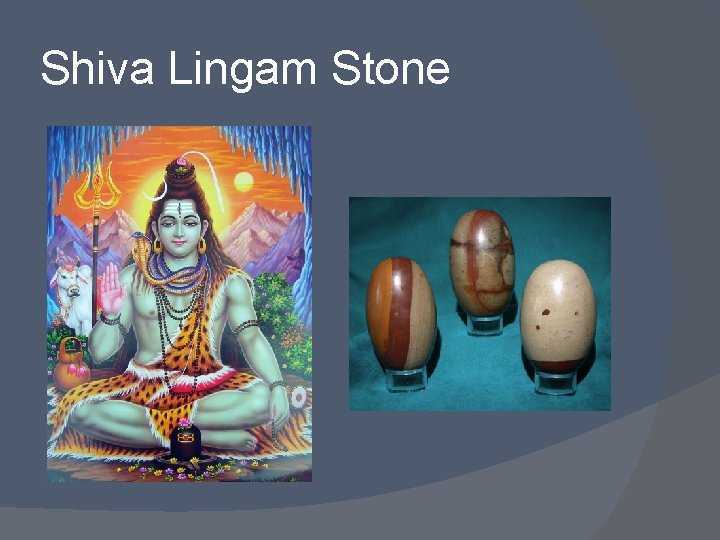 Shiva Lingam Stone